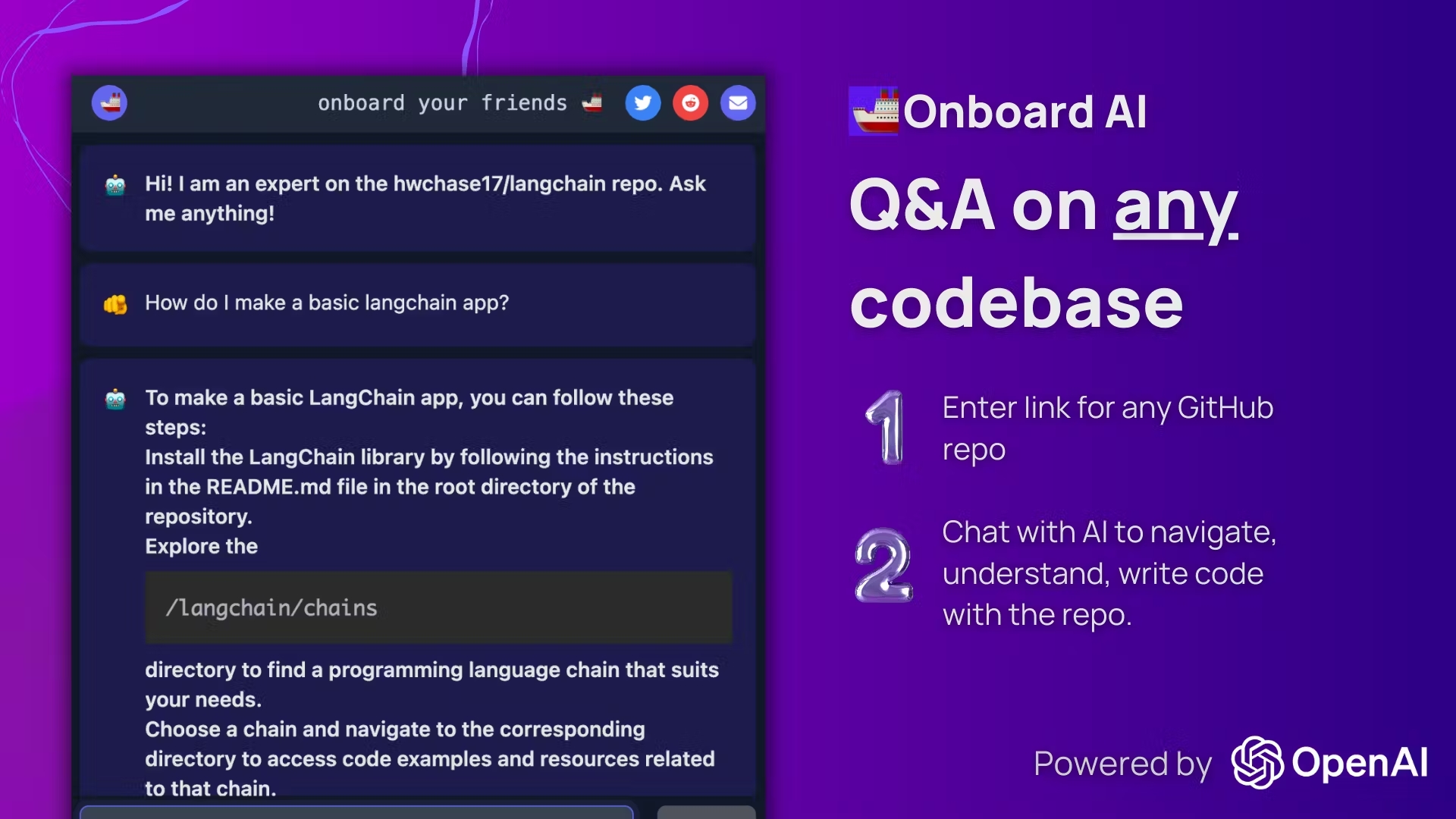 onboard your friends

Hi! I am an expert on the hwchase17/langchain repo. Ask me anything!

How do I make a basic langchain app?

To make a basic LangChain app, you can follow these steps:
Install the LangChain library by following the instructions in the README.md file in the root directory of the repository.
Explore the

/langchain/chains

directory to find a programming language chain that suits your needs.
Choose a chain and navigate to the corresponding directory to access code examples and resources related to that chain.

Onboard AI

Q&A on any codebase

1 Enter link for any GitHub repo

2 Chat with AI to navigate, understand, write code with the repo.

Powered by OpenAI